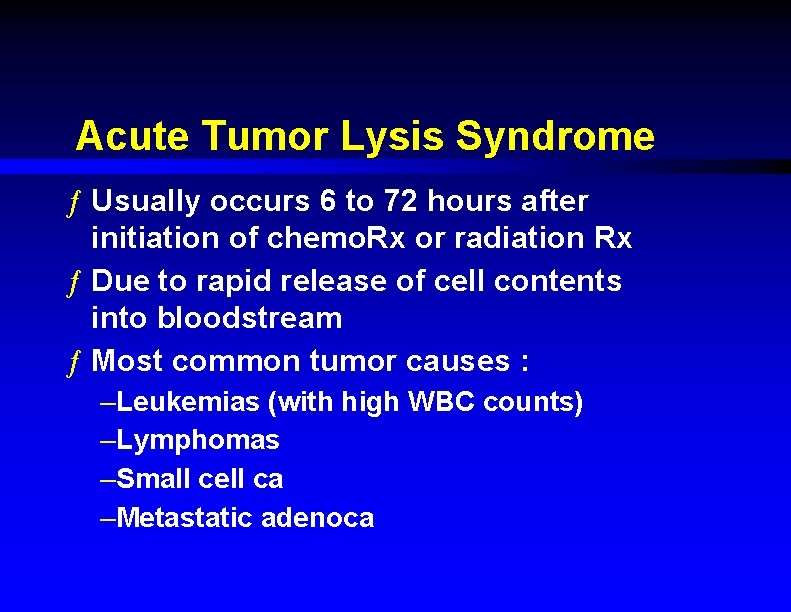 Acute Tumor Lysis Syndrome

ƒ Usually occurs 6 to 72 hours after initiation of chemoRx or radiation Rx

ƒ Due to rapid release of cell contents into bloodstream

ƒ Most common tumor causes :

–Leukemias (with high WBC counts)

–Lymphomas

–Small cell ca

–Metastatic adenoca